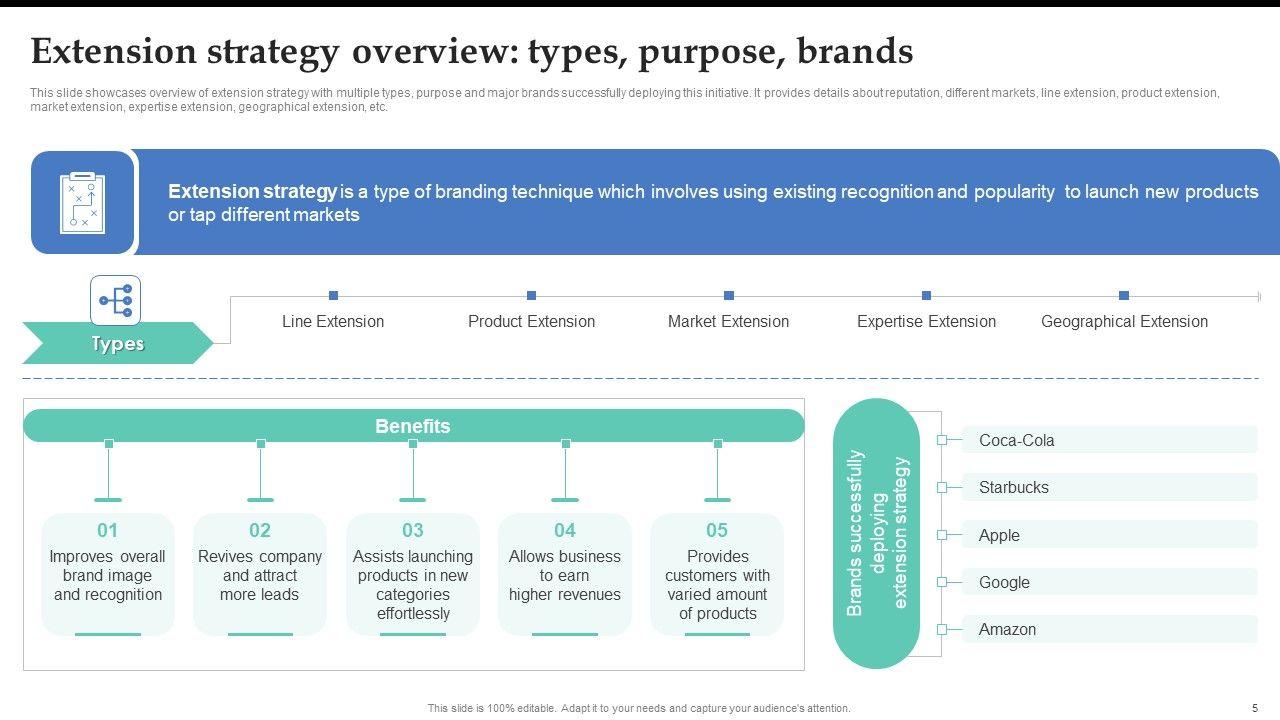 Extension strategy overview: types, purpose, brands

This slide showcases overview of extension strategy with multiple types, purpose and major brands successfully deploying this initiative. It provides details about reputation, different markets, line extension, product extension, market extension, expertise extension, geographical extension, etc.

Extension strategy is a type of branding technique which involves using existing recognition and popularity to launch new products or tap different markets

Types

Line Extension

Product Extension

Market Extension

Expertise Extension

Geographical Extension

Benefits

01
Improves overall brand image and recognition

02
Revives company and attract more leads

03
Assists launching products in new categories effortlessly

04
Allows business to earn higher revenues

05
Provides customers with varied amount of products

Brands successfully deploying extension strategy

Coca-Cola

Starbucks

Apple

Google

Amazon

This slide is 100% editable. Adapt it to your needs and capture your audience's attention.

5